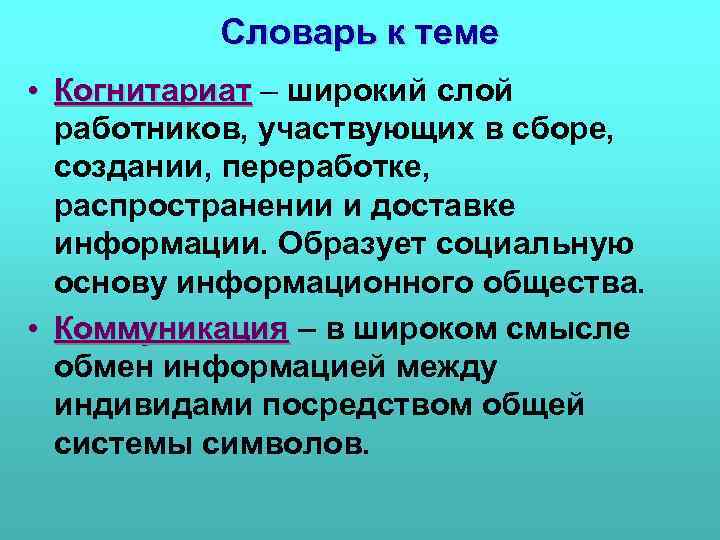 Словарь к теме

• Когнитариат – широкий слой работников, участвующих в сборе, создании, переработке, распространении и доставке информации. Образует социальную основу информационного общества.

• Коммуникация – в широком смысле обмен информацией между индивидами посредством общей системы символов.